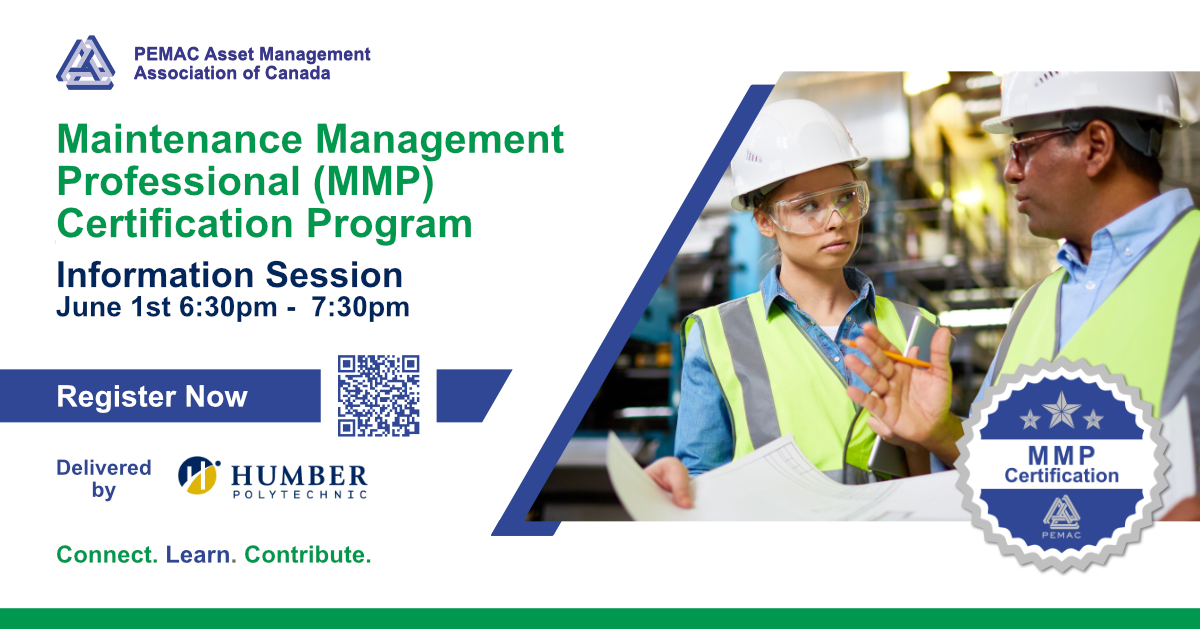 PEMAC Asset Management Association of Canada

Maintenance Management Professional (MMP) Certification Program

Information Session
June 1st 6:30pm - 7:30pm

Register Now

Delivered by HUMBER POLYTECHNIC

Connect. Learn. Contribute.

MMP Certification
PEMAC